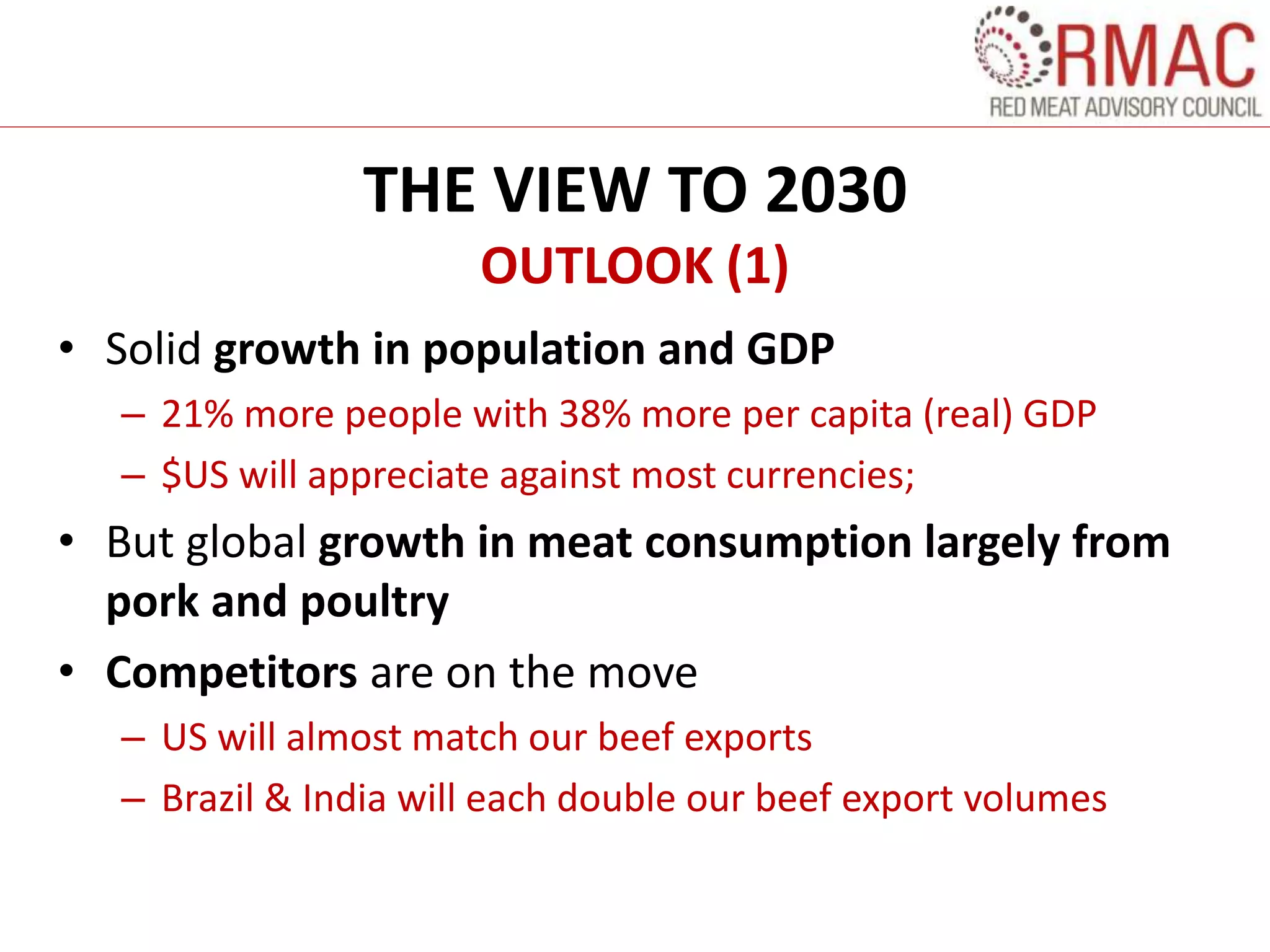 RMAC
RED MEAT ADVISORY COUNCIL

THE VIEW TO 2030
OUTLOOK (1)

• Solid growth in population and GDP
– 21% more people with 38% more per capita (real) GDP
– \$US will appreciate against most currencies;
• But global growth in meat consumption largely from pork and poultry
• Competitors are on the move
– US will almost match our beef exports
– Brazil & India will each double our beef export volumes